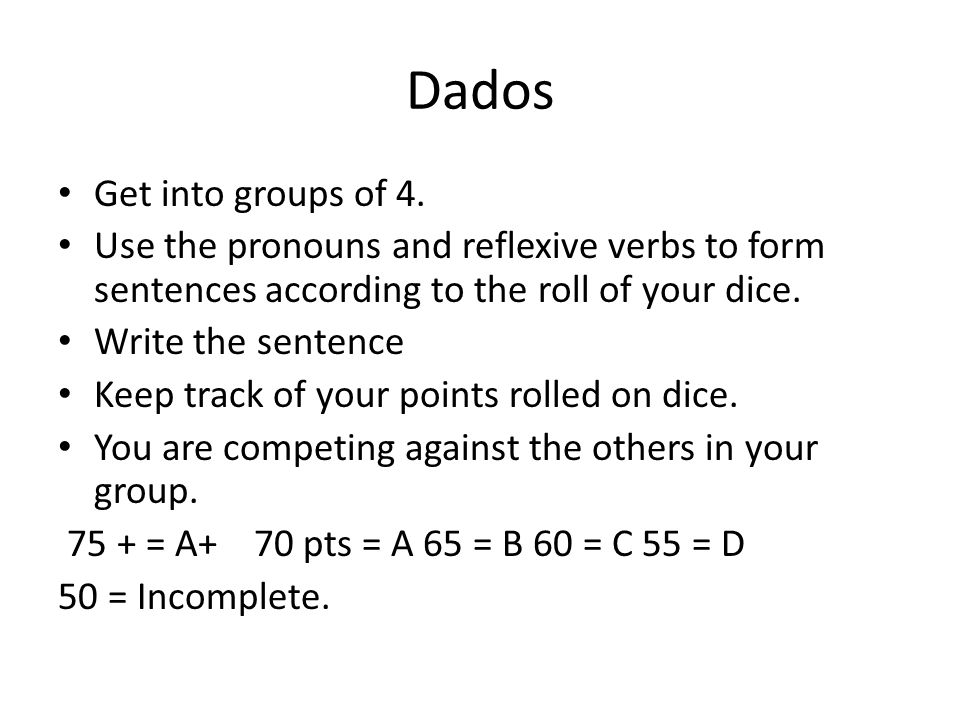 Dados

• Get into groups of 4.
• Use the pronouns and reflexive verbs to form sentences according to the roll of your dice.
• Write the sentence
• Keep track of your points rolled on dice.
• You are competing against the others in your group.

75 + = A+ 70 pts = A 65 = B 60 = C 55 = D
50 = Incomplete.